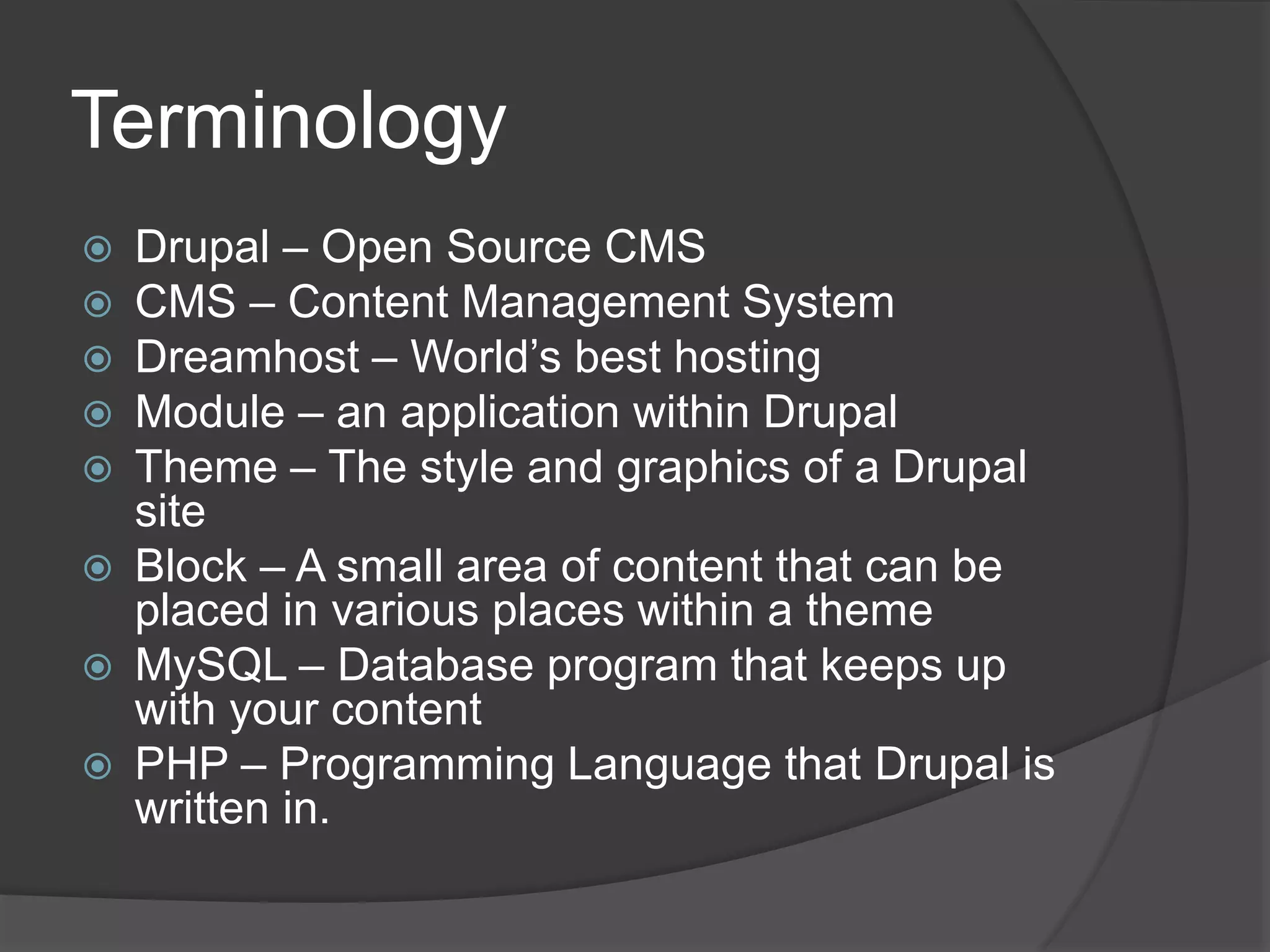 Terminology

Drupal – Open Source CMS
CMS – Content Management System
Dreamhost – World’s best hosting
Module – an application within Drupal
Theme – The style and graphics of a Drupal site
Block – A small area of content that can be placed in various places within a theme
MySQL – Database program that keeps up with your content
PHP – Programming Language that Drupal is written in.